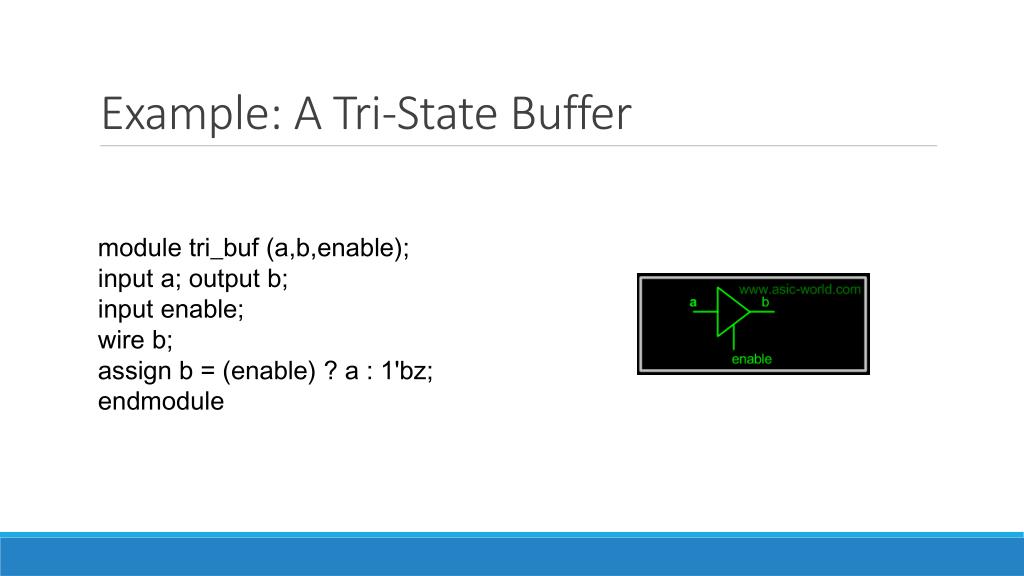 Example: A Tri-State Buffer

module tri_buf (a,b,enable);
input a; output b;
input enable;
wire b;
assign b = (enable) ? a : 1'bz;
endmodule

www.asic-world.com
a
b
enable